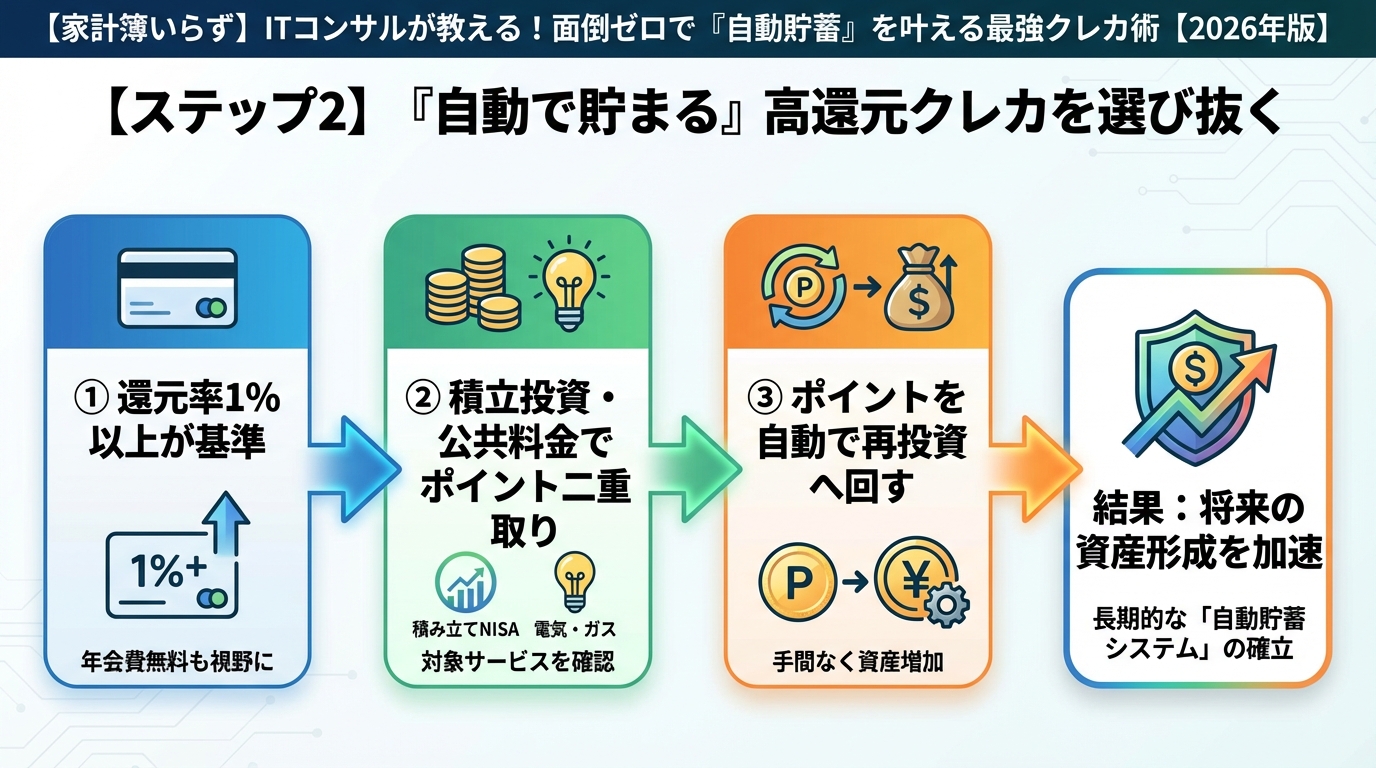 【家計簿いらず】ITコンサルが教える！面倒ゼロで『自動貯蓄』を叶える最強クレカ術【2026年版】

【ステップ2】『自動で貯まる』高還元クレカを選び抜く

① 還元率1%以上が基準

1%+

年会費無料も視野に

② 積立投資・公共料金でポイント二重取り

積み立てNISA

電気・ガス

対象サービスを確認

③ ポイントを自動で再投資へ回す

P

$

P

¥

手間なく資産増加

$

結果：将来の資産形成を加速

長期的な「自動貯蓄システム」の確立